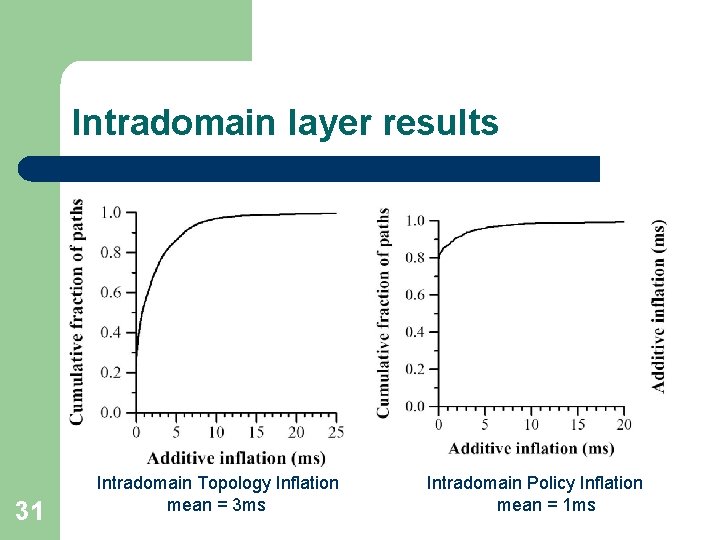 Intradomain layer results

Cumulative fraction of paths

1.0
0.8
0.6
0.4
0.2
0.0

0 5 10 15 20 25

Additive inflation (ms)

Intradomain Topology Inflation
mean = 3ms

Cumulative fraction of paths

1.0
0.8
0.6
0.4
0.2
0.0

0 5 10 15 20

Additive inflation (ms)

Additive inflation (ms)

Intradomain Policy Inflation
mean = 1ms

31